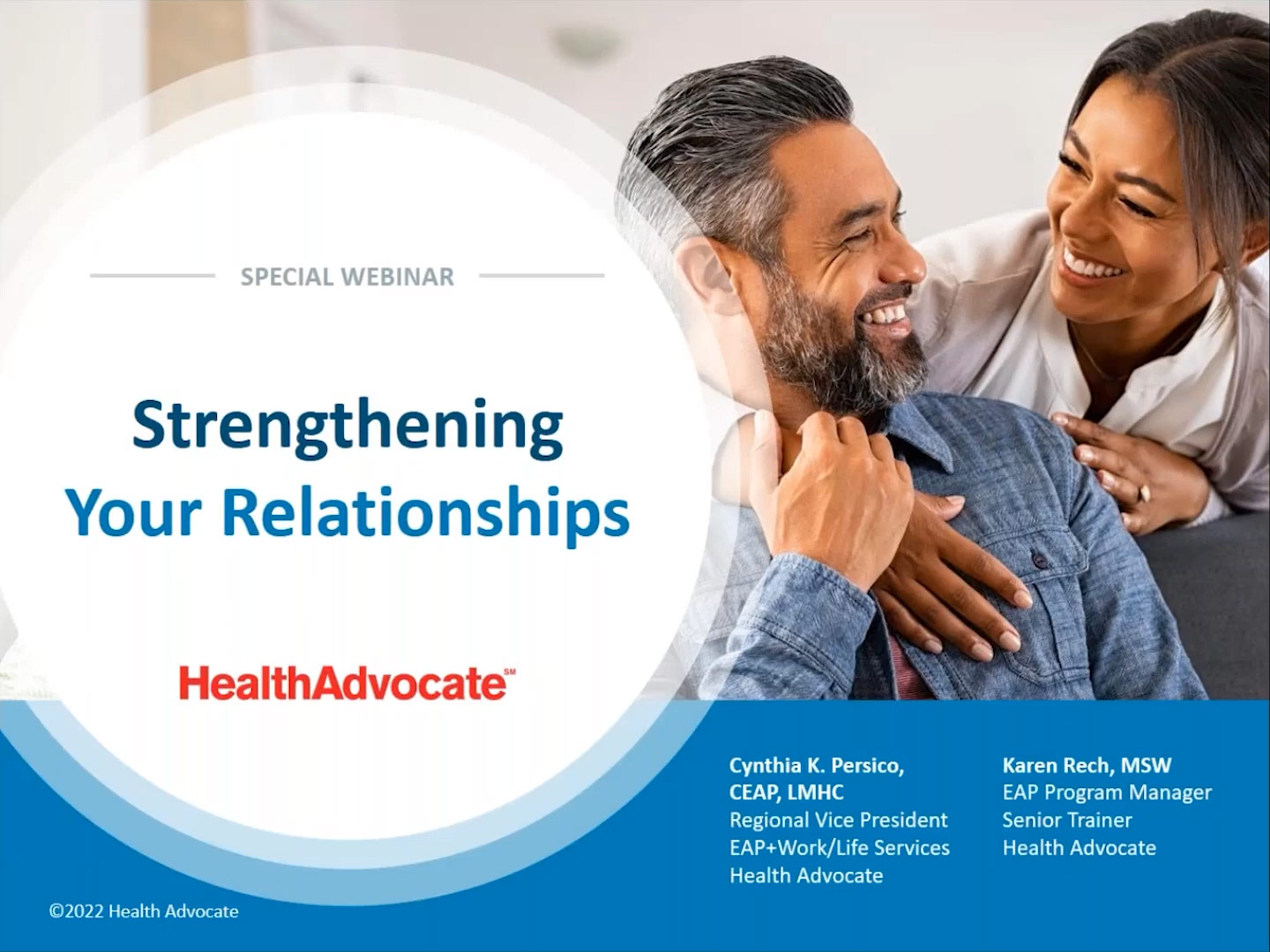 SPECIAL WEBINAR

Strengthening Your Relationships

HealthAdvocate℠

Cynthia K. Persico, CEAP, LMHC
Regional Vice President
EAP+Work/Life Services
Health Advocate

Karen Rech, MSW
EAP Program Manager
Senior Trainer
Health Advocate

©2022 Health Advocate